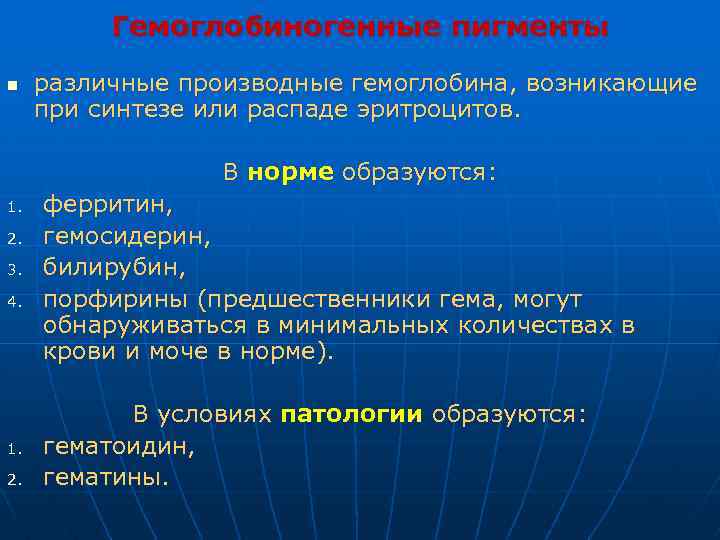 Гемоглобиногенные пигменты

■ различные производные гемоглобина, возникающие при синтезе или распаде эритроцитов.

В норме образуются:

1. ферритин,
2. гемосидерин,
3. билирубин,
4. порфирины (предшественники гема, могут обнаруживаться в минимальных количествах в крови и моче в норме).

В условиях патологии образуются:

1. гематоидин,
2. гематины.